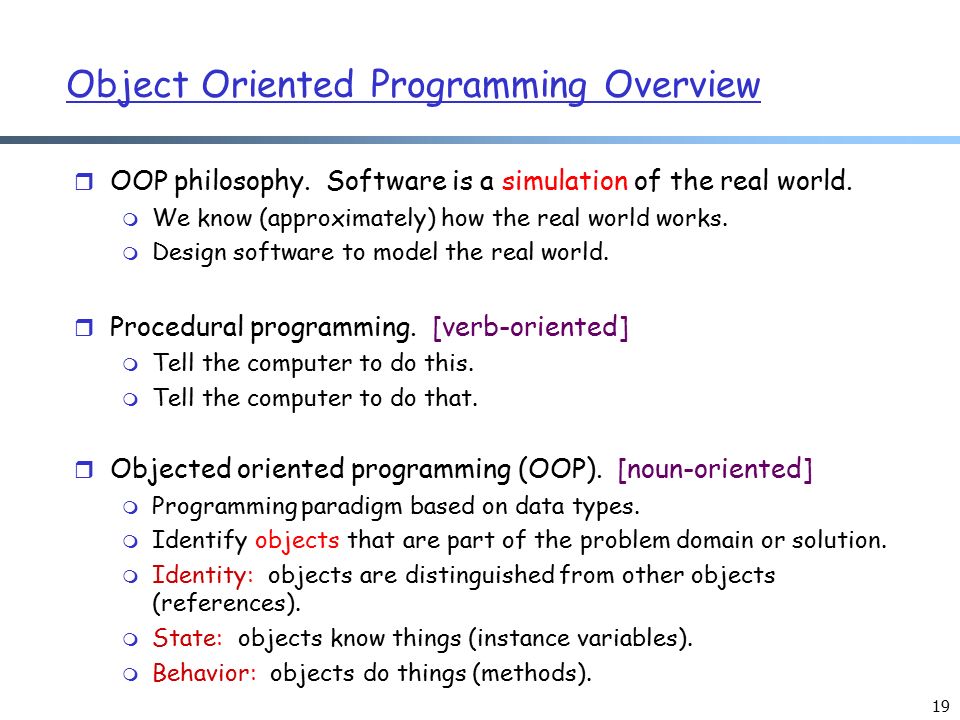 Object Oriented Programming Overview

OOP philosophy. Software is a simulation of the real world.
We know (approximately) how the real world works.
Design software to model the real world.

Procedural programming. [verb-oriented]
Tell the computer to do this.
Tell the computer to do that.

Objected oriented programming (OOP). [noun-oriented]
Programming paradigm based on data types.
Identify objects that are part of the problem domain or solution.
Identity: objects are distinguished from other objects (references).
State: objects know things (instance variables).
Behavior: objects do things (methods).

19